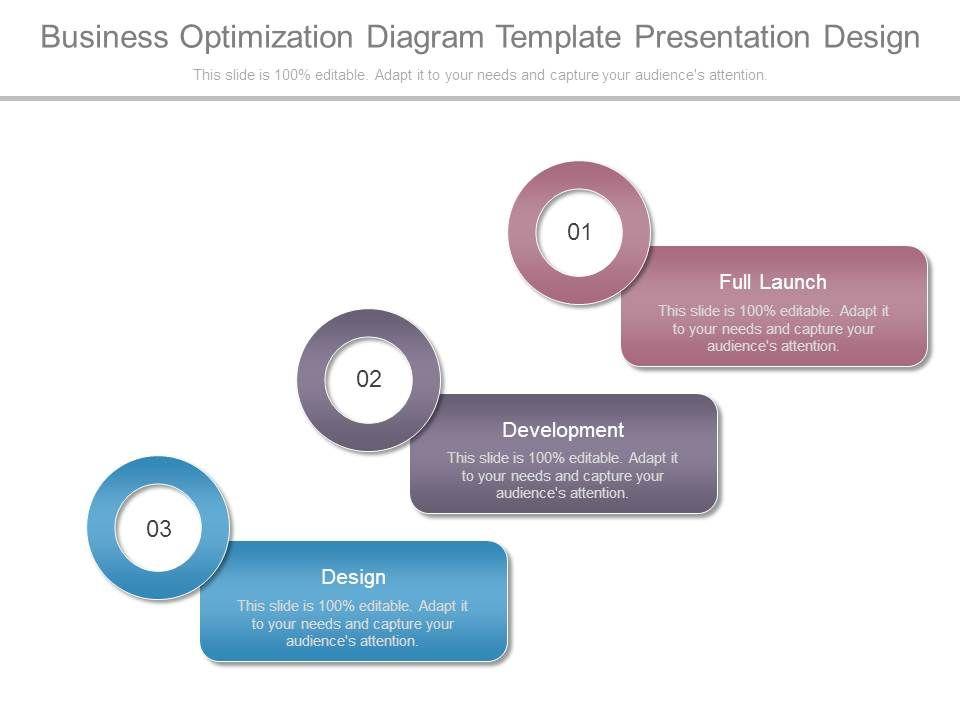 Business Optimization Diagram Template Presentation Design

This slide is 100% editable. Adapt it to your needs and capture your audience's attention.

01

Full Launch

This slide is 100% editable. Adapt it to your needs and capture your audience's attention.

02

Development

This slide is 100% editable. Adapt it to your needs and capture your audience's attention.

03

Design

This slide is 100% editable. Adapt it to your needs and capture your audience's attention.